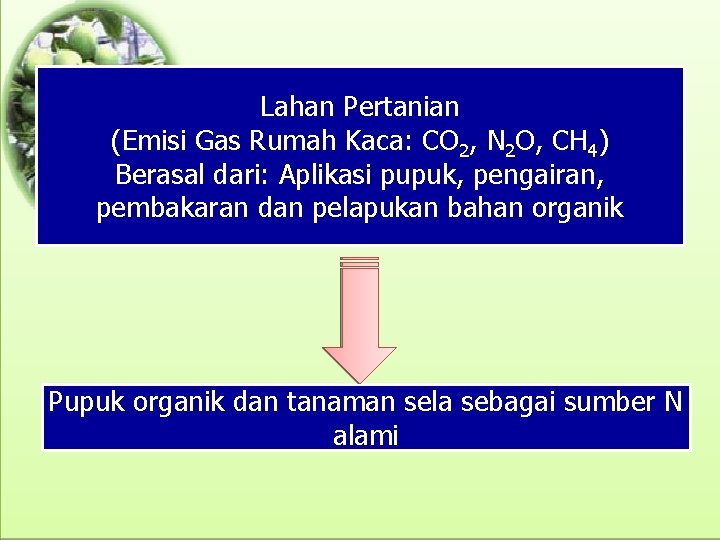 Lahan Pertanian
(Emisi Gas Rumah Kaca: $CO_2$, $N_2O$, $CH_4$)
Berasal dari: Aplikasi pupuk, pengairan, pembakaran dan pelapukan bahan organik

Pupuk organik dan tanaman sela sebagai sumber N alami